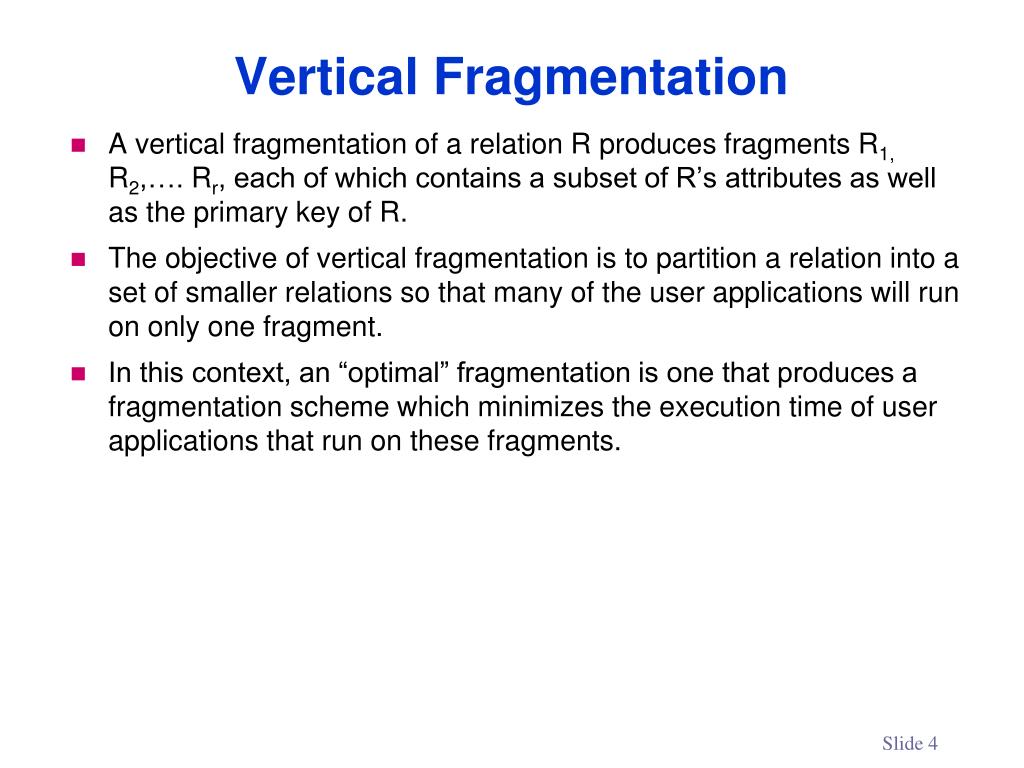 Vertical Fragmentation

A vertical fragmentation of a relation R produces fragments $R_{1,}$ $R_2$,…. $R_r$, each of which contains a subset of R’s attributes as well as the primary key of R.

The objective of vertical fragmentation is to partition a relation into a set of smaller relations so that many of the user applications will run on only one fragment.

In this context, an “optimal” fragmentation is one that produces a fragmentation scheme which minimizes the execution time of user applications that run on these fragments.

Slide 4